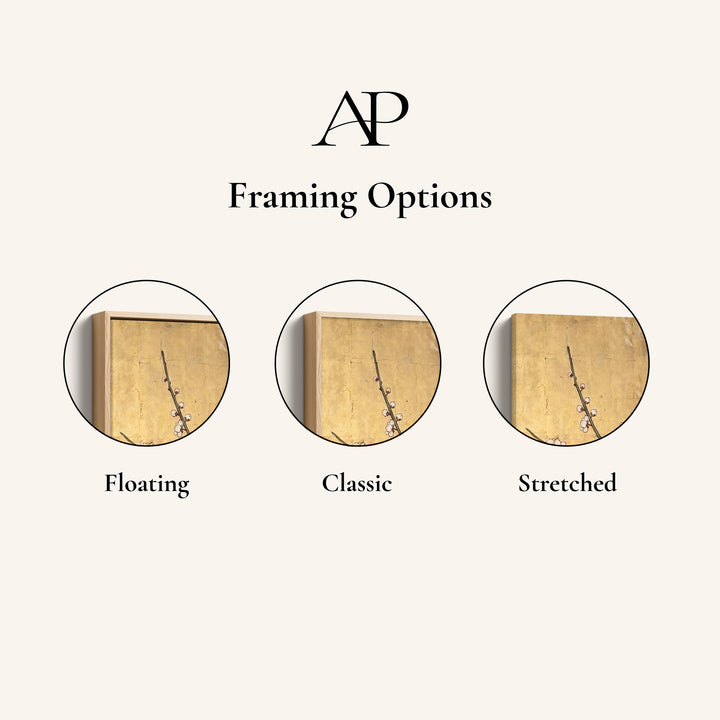 AP

Framing Options

Floating

Classic

Stretched